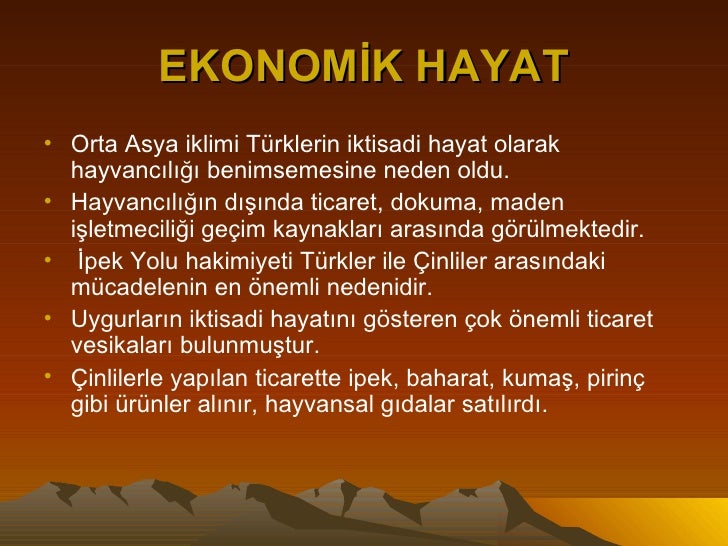 EKONOMİK HAYAT

• Orta Asya iklimi Türklerin iktisadi hayat olarak hayvancılığı benimsemesine neden oldu.
• Hayvancılığın dışında ticaret, dokuma, maden işletmeciliği geçim kaynakları arasında görülmektedir.
• İpek Yolu hakimiyeti Türkler ile Çinliler arasındaki mücadelenin en önemli nedenidir.
• Uygurların iktisadi hayatını gösteren çok önemli ticaret vesikaları bulunmuştur.
• Çinlilerle yapılan ticarette ipek, baharat, kumaş, pirinç gibi ürünler alınır, hayvansal gıdalar satılırdı.